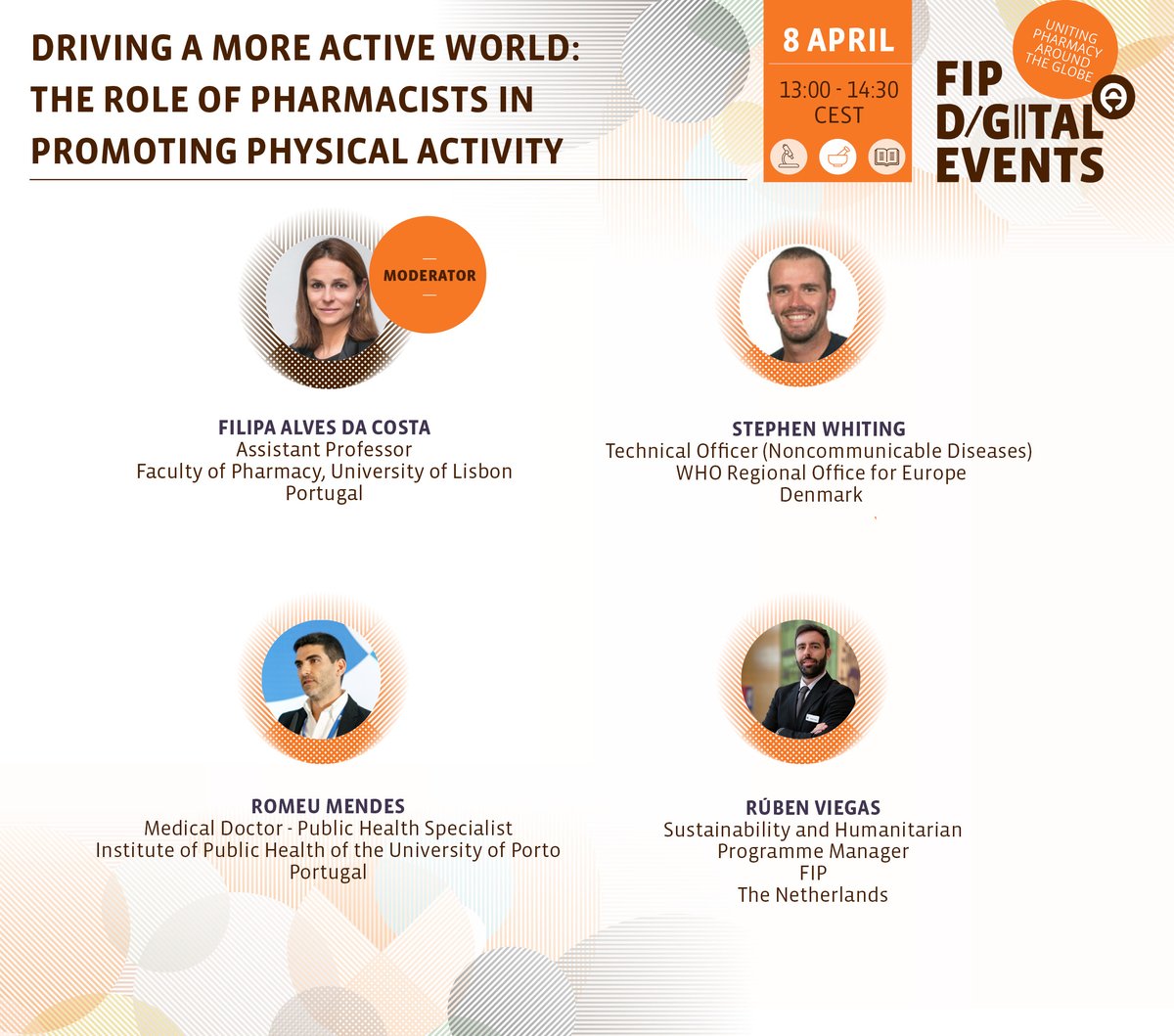 DRIVING A MORE ACTIVE WORLD: THE ROLE OF PHARMACISTS IN PROMOTING PHYSICAL ACTIVITY

8 APRIL

13:00 - 14:30 CEST

UNITING PHARMACY AROUND THE GLOBE

FIP DIGITAL EVENTS

MODERATOR

FILIPA ALVES DA COSTA
Assistant Professor
Faculty of Pharmacy, University of Lisbon
Portugal

STEPHEN WHITING
Technical Officer (Noncommunicable Diseases)
WHO Regional Office for Europe
Denmark

ROMEU MENDES
Medical Doctor - Public Health Specialist
Institute of Public Health of the University of Porto
Portugal

RÚBEN VIEGAS
Sustainability and Humanitarian Programme Manager
FIP
The Netherlands